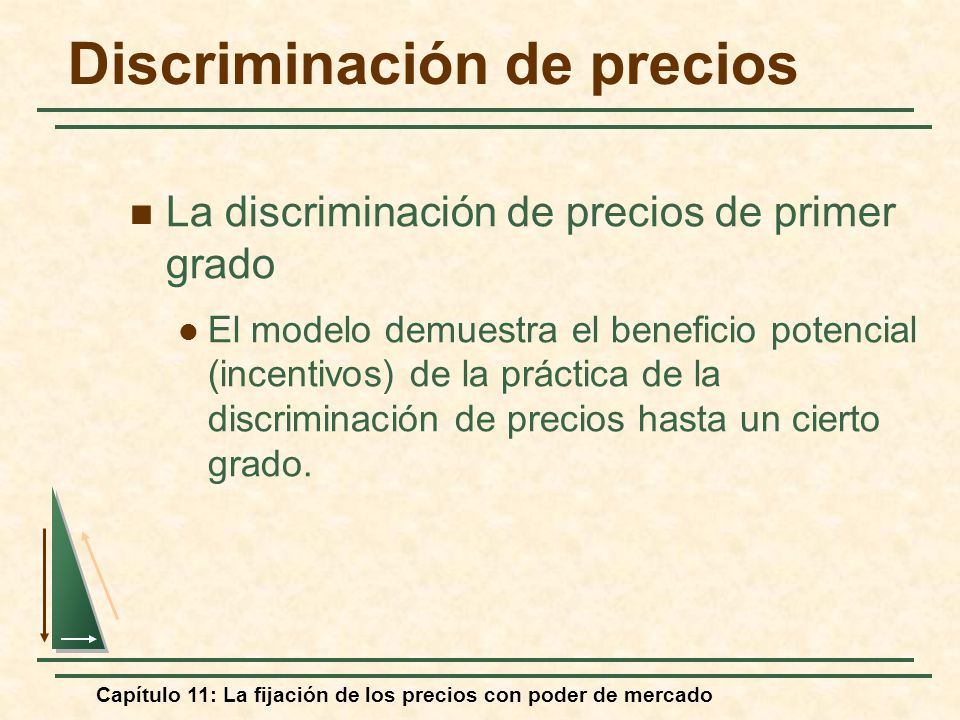 Discriminación de precios

La discriminación de precios de primer grado

El modelo demuestra el beneficio potencial (incentivos) de la práctica de la discriminación de precios hasta un cierto grado.

Capítulo 11: La fijación de los precios con poder de mercado